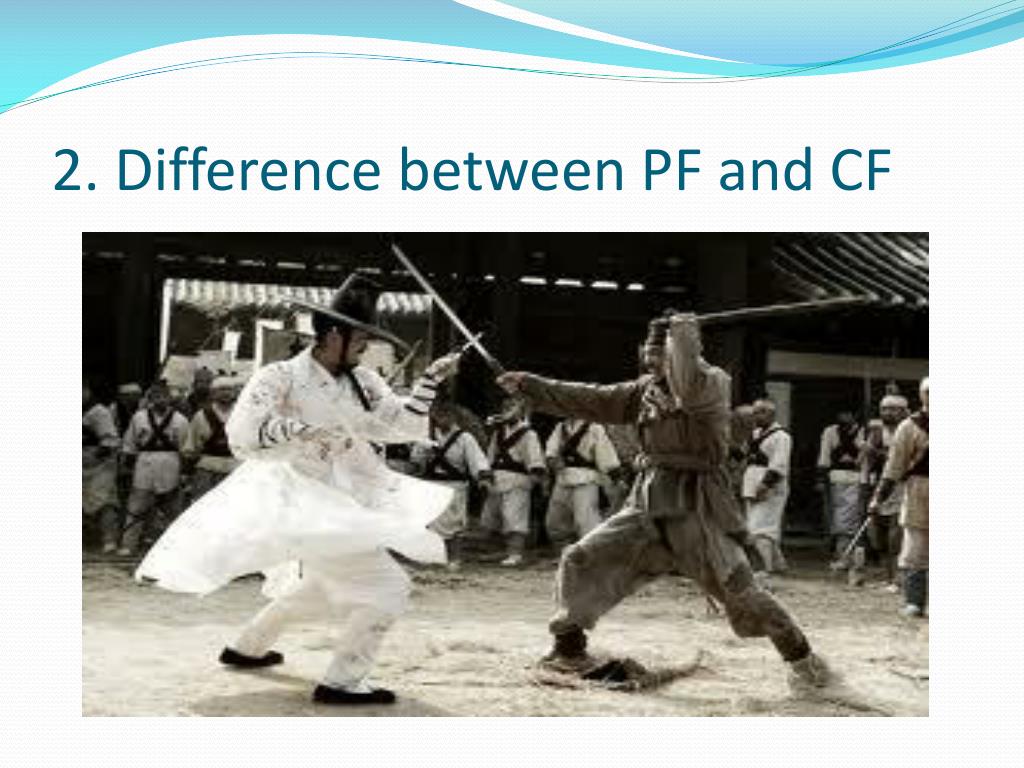 2. Difference between PF and CF